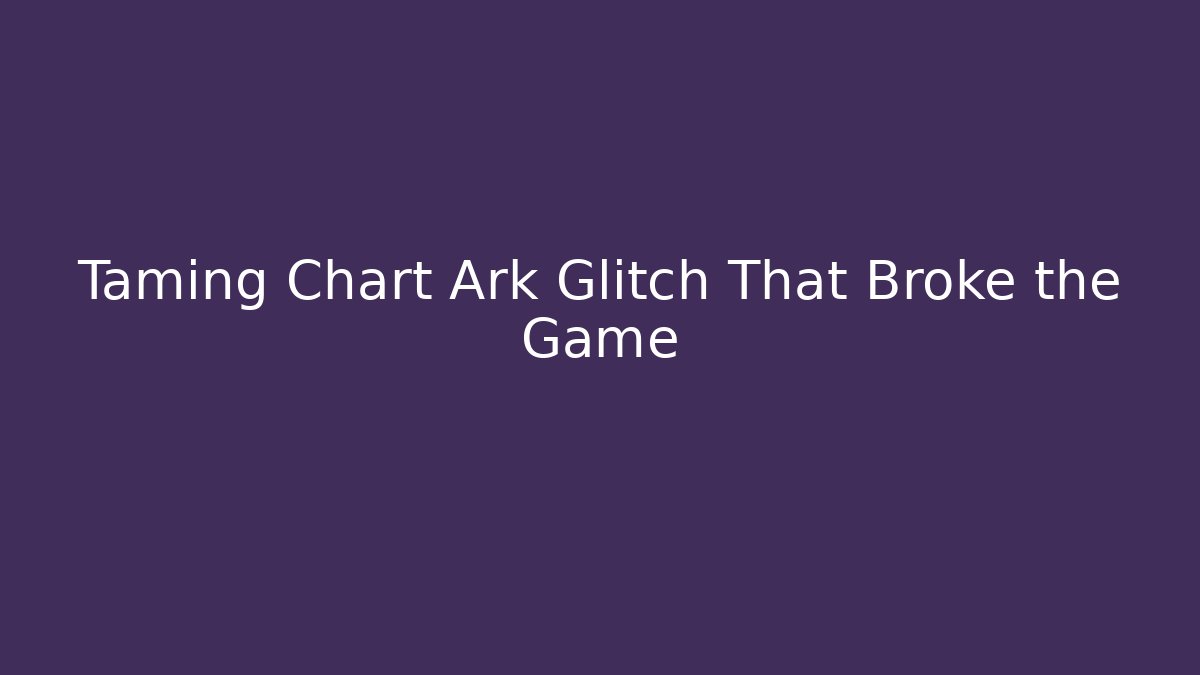 Taming Chart Ark Glitch That Broke the Game